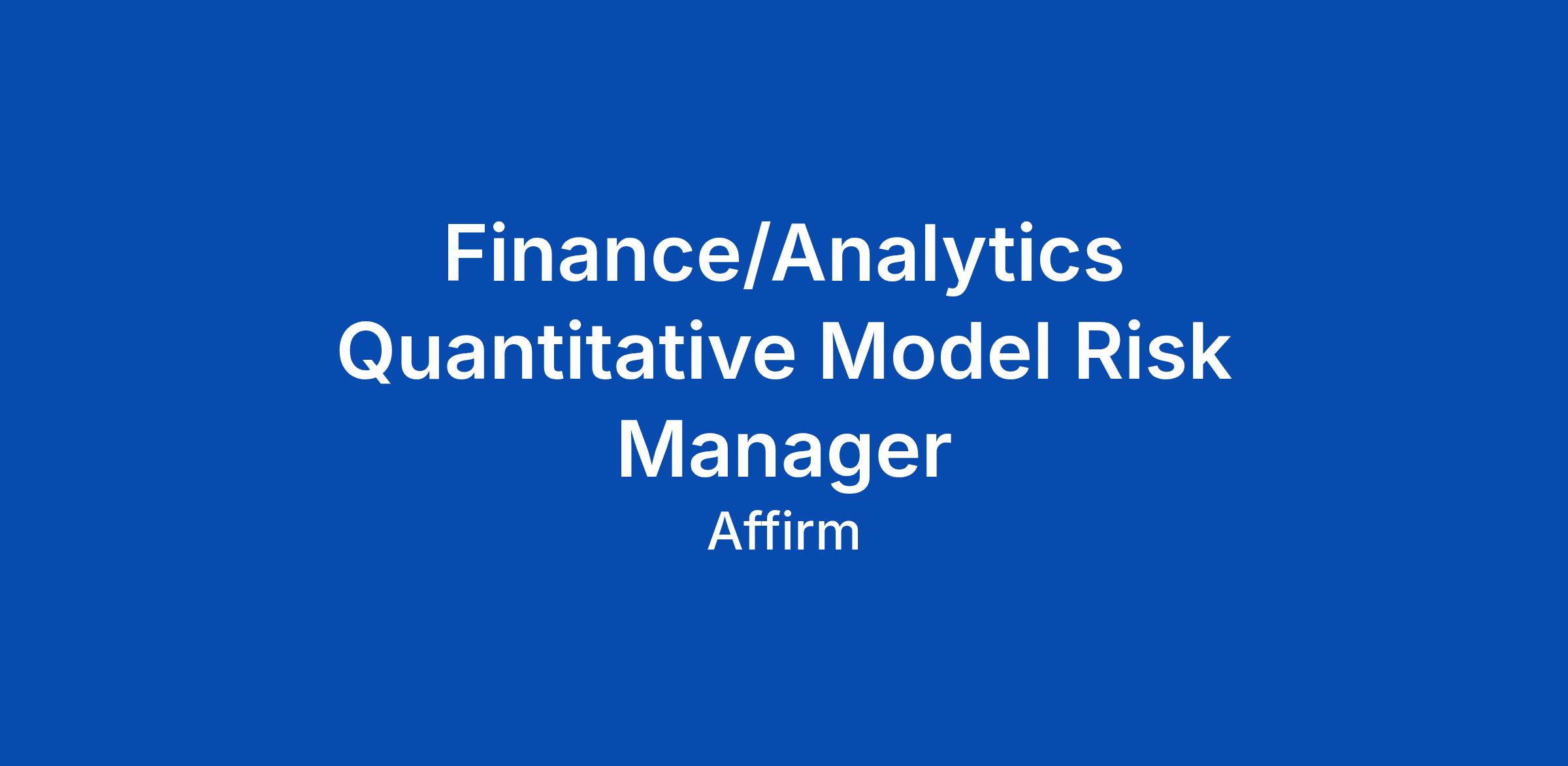 Finance/Analytics Quantitative Model Risk Manager

Affirm